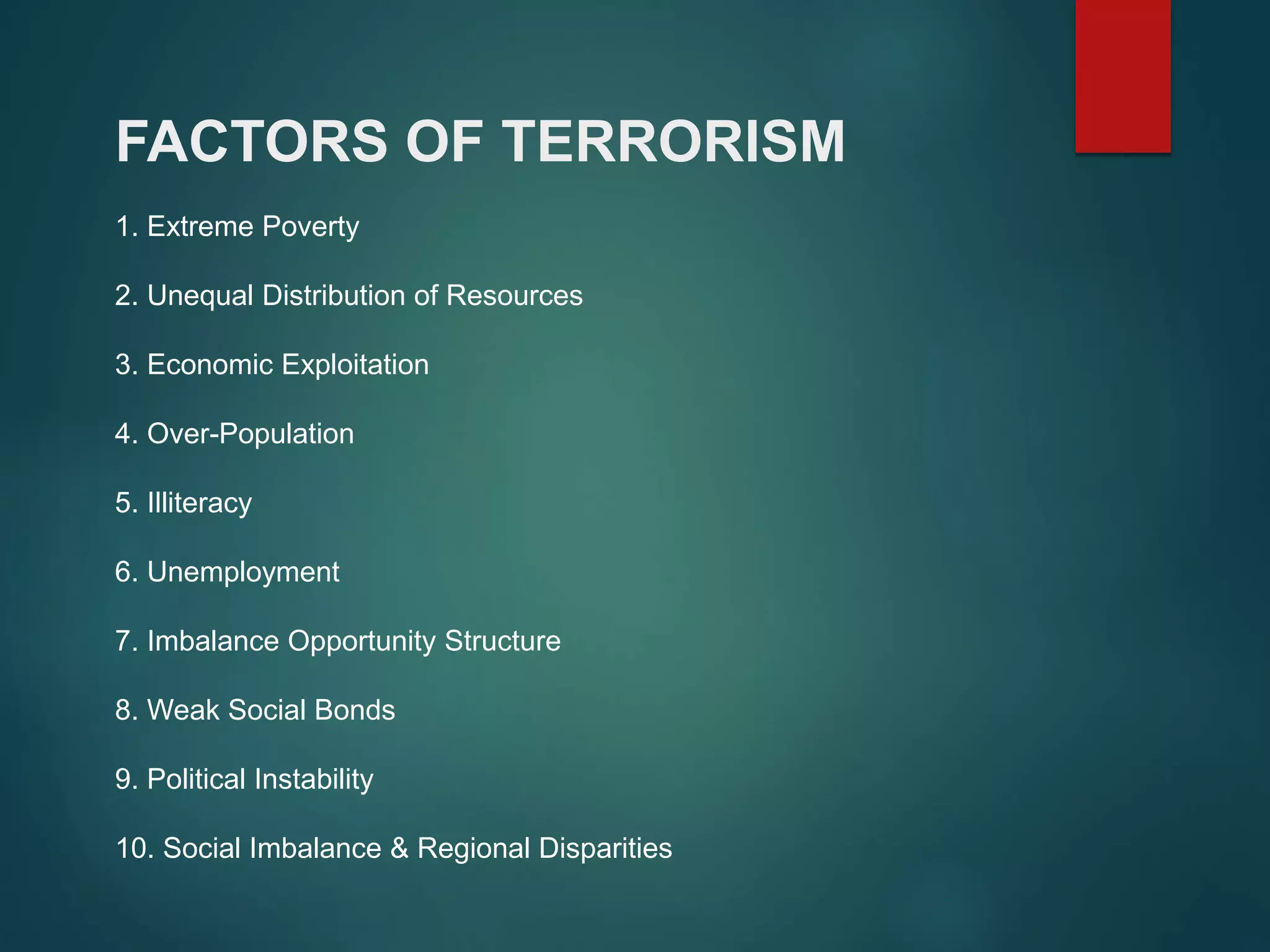 FACTORS OF TERRORISM

1. Extreme Poverty

2. Unequal Distribution of Resources

3. Economic Exploitation

4. Over-Population

5. Illiteracy

6. Unemployment

7. Imbalance Opportunity Structure

8. Weak Social Bonds

9. Political Instability

10. Social Imbalance & Regional Disparities